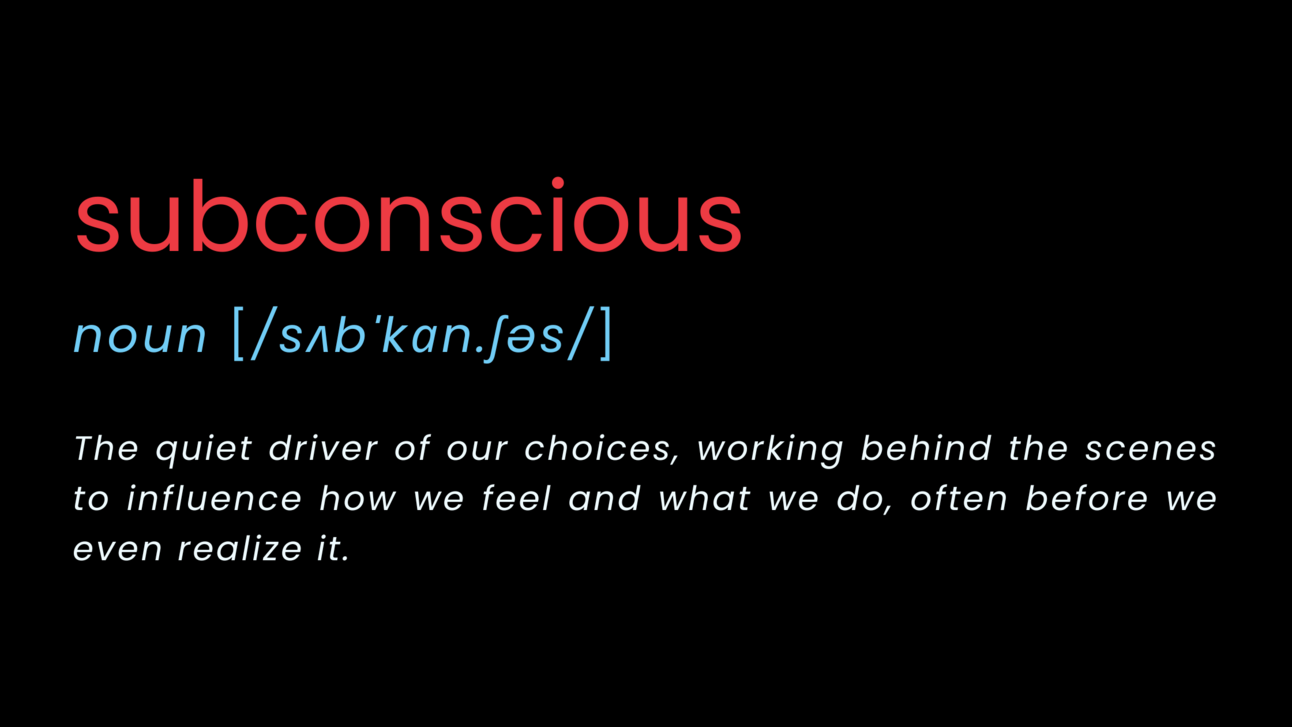 subconscious

noun [/sʌbˈkɑn.ʃəs/]

The quiet driver of our choices, working behind the scenes to influence how we feel and what we do, often before we even realize it.